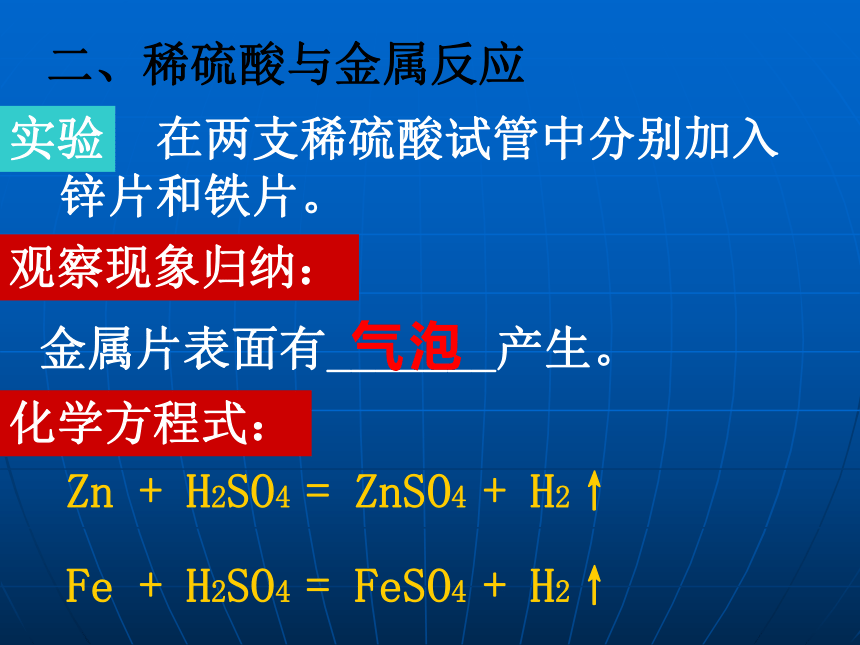 二、稀硫酸与金属反应

实验　在两支稀硫酸试管中分别加入锌片和铁片。

观察现象归纳：

金属片表面有__气泡__产生。

化学方程式：

$Zn + H_2SO_4 = ZnSO_4 + H_2\uparrow$

$Fe + H_2SO_4 = FeSO_4 + H_2\uparrow$